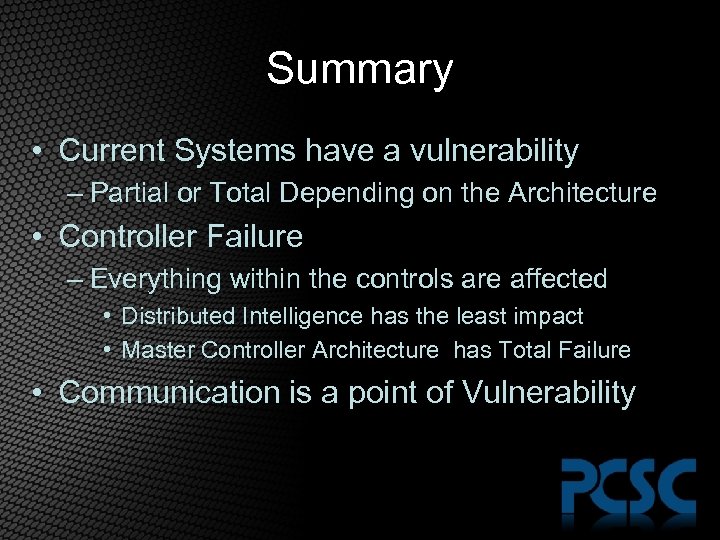 Summary

• Current Systems have a vulnerability
– Partial or Total Depending on the Architecture
• Controller Failure
– Everything within the controls are affected
• Distributed Intelligence has the least impact
• Master Controller Architecture has Total Failure
• Communication is a point of Vulnerability

PCSC